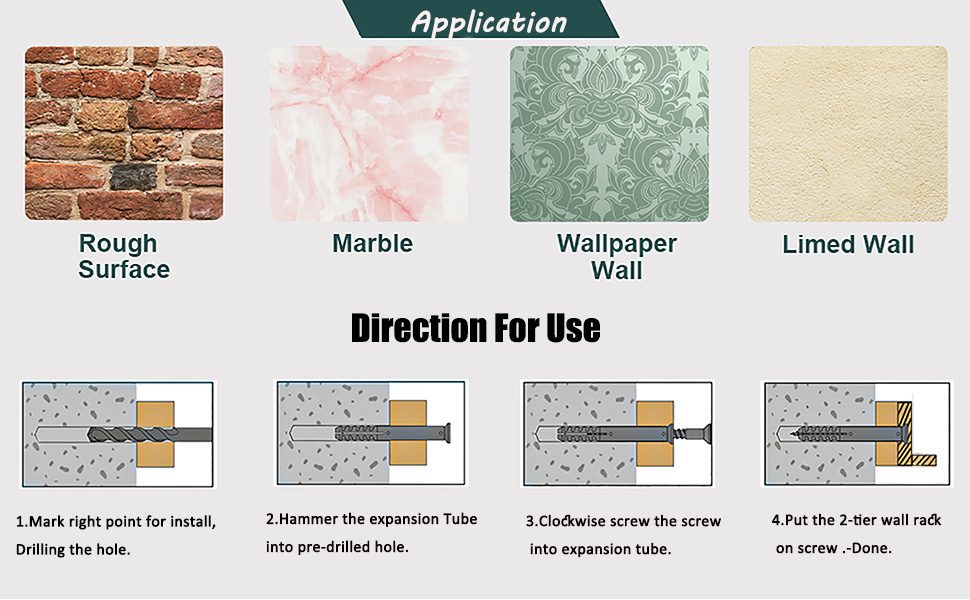 Application

Rough Surface

Marble

Wallpaper Wall

Limed Wall

Direction For Use

1.Mark right point for install, Drilling the hole.

2.Hammer the expansion Tube into pre-drilled hole.

3.Clockwise screw the screw into expansion tube.

4.Put the 2-tier wall rack on screw .-Done.